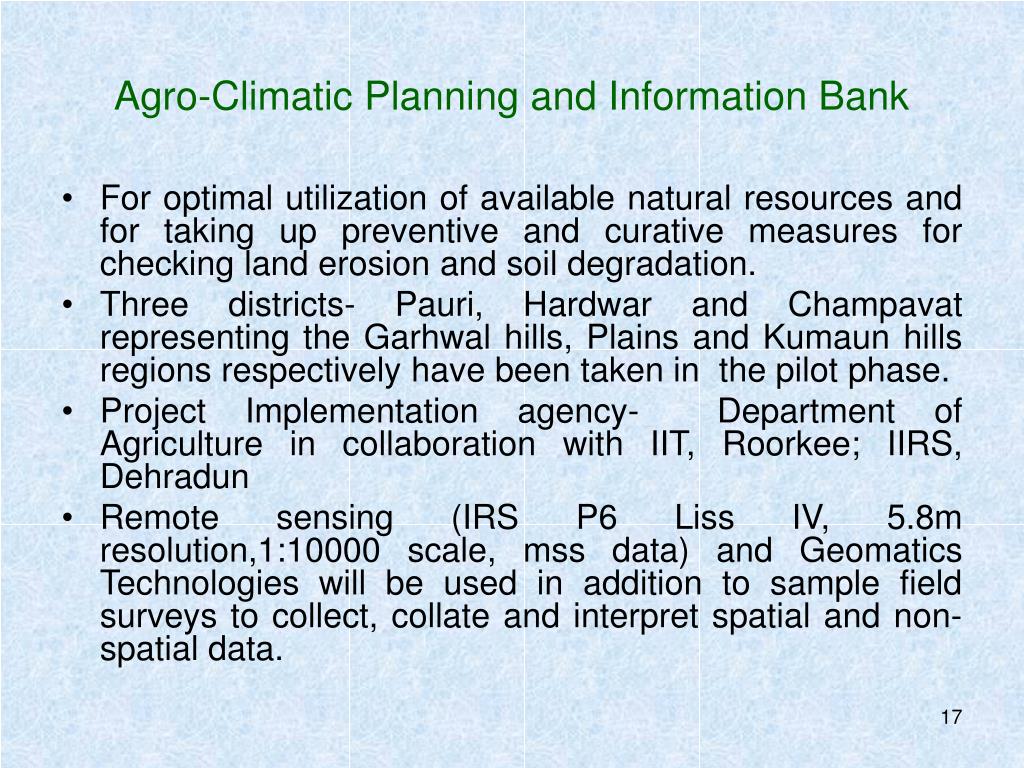 Agro-Climatic Planning and Information Bank

• For optimal utilization of available natural resources and for taking up preventive and curative measures for checking land erosion and soil degradation.
• Three districts- Pauri, Hardwar and Champavat representing the Garhwal hills, Plains and Kumaun hills regions respectively have been taken in the pilot phase.
• Project Implementation agency- Department of Agriculture in collaboration with IIT, Roorkee; IIRS, Dehradun
• Remote sensing (IRS P6 Liss IV, 5.8m resolution,1:10000 scale, mss data) and Geomatics Technologies will be used in addition to sample field surveys to collect, collate and interpret spatial and non-spatial data.

17